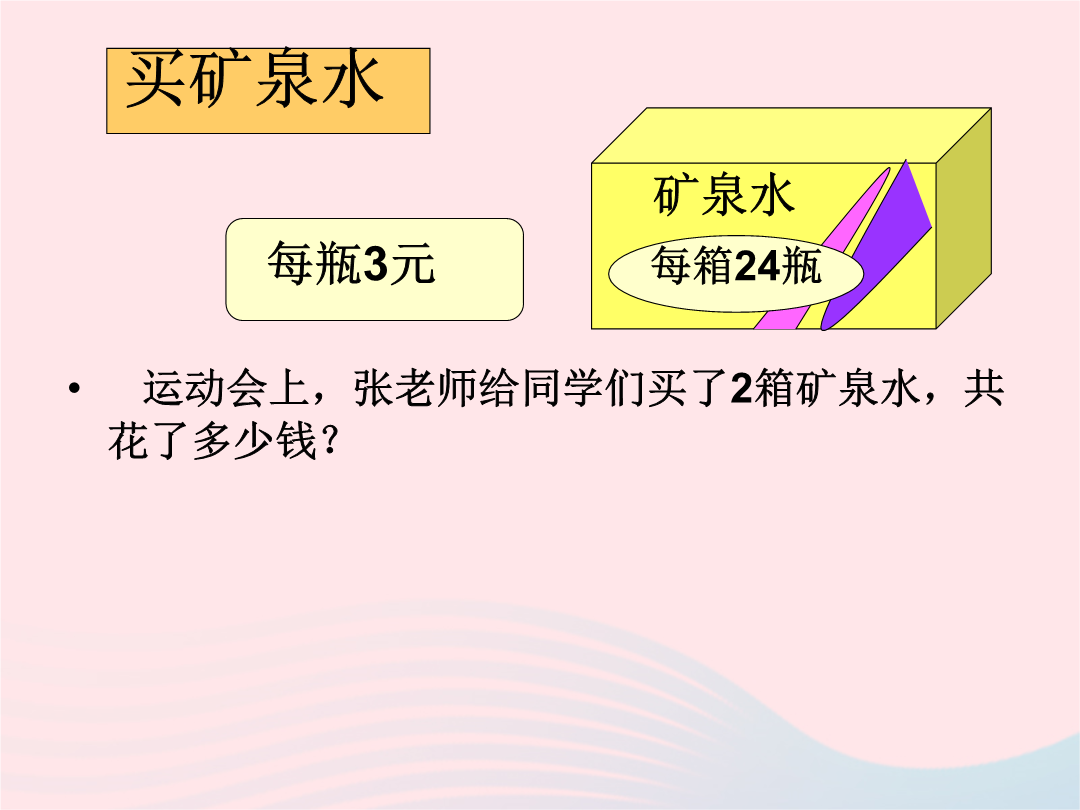 买矿泉水

每瓶3元

矿泉水

每箱24瓶

• 运动会上，张老师给同学们买了2箱矿泉水，共花了多少钱？